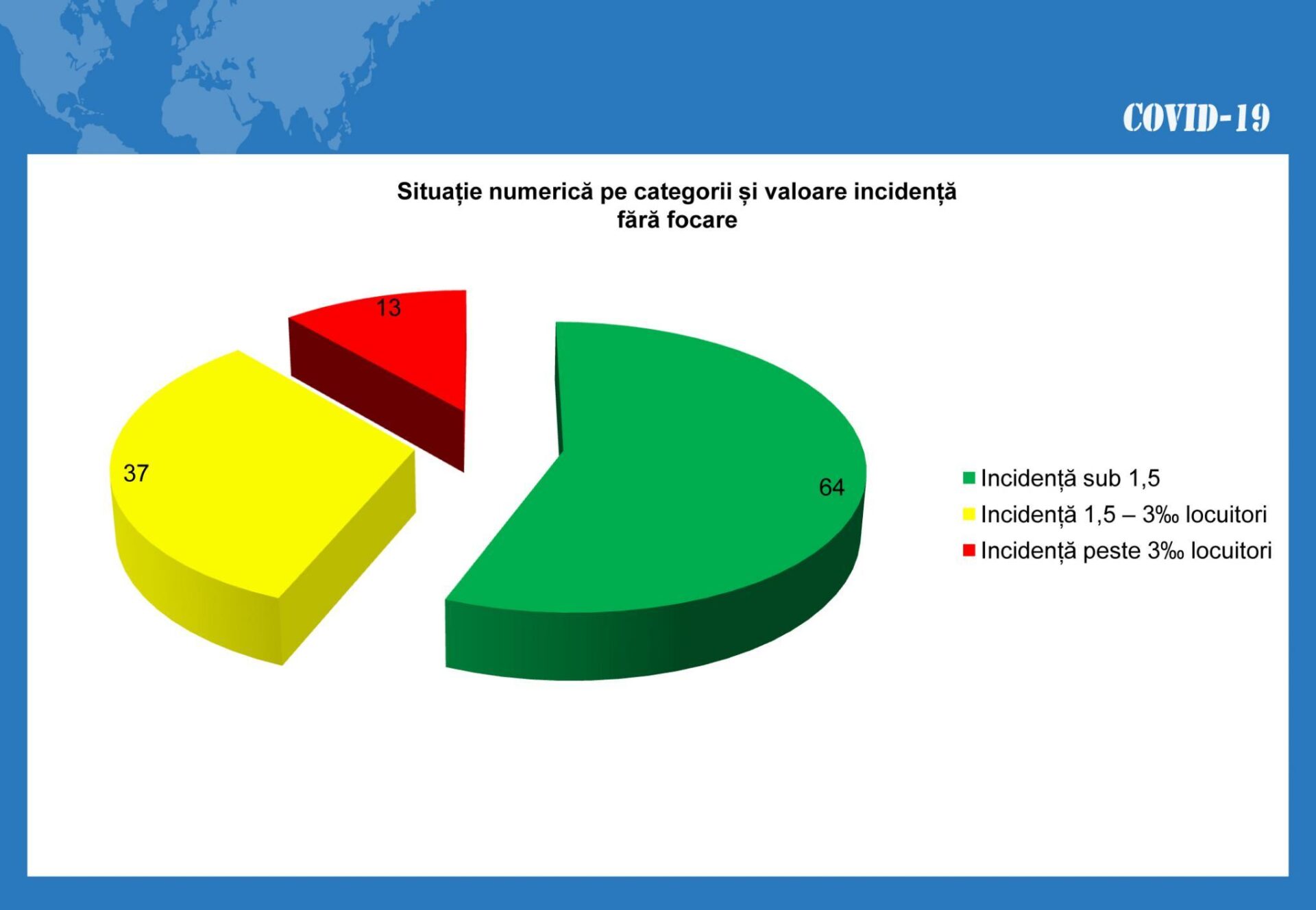 COVID-19

Situație numerică pe categorii și valoare incidență fără focare

13

37

64

Incidență sub 1,5
Incidență 1,5 – 3‰ locuitori
Incidență peste 3‰ locuitori